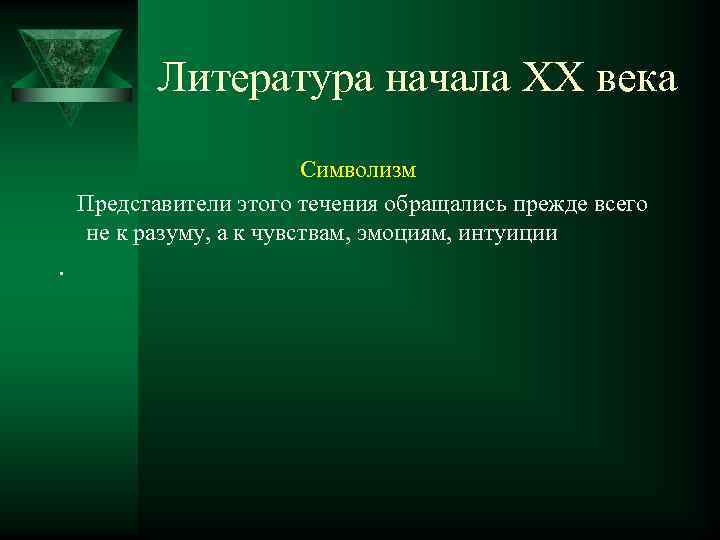 Литература начала XX века

Символизм

Представители этого течения обращались прежде всего не к разуму, а к чувствам, эмоциям, интуиции

.